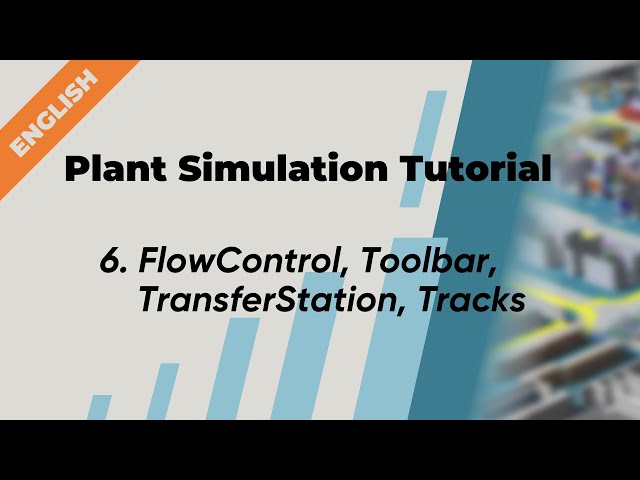 ENGLISH

Plant Simulation Tutorial

6. FlowControl, Toolbar, TransferStation, Tracks